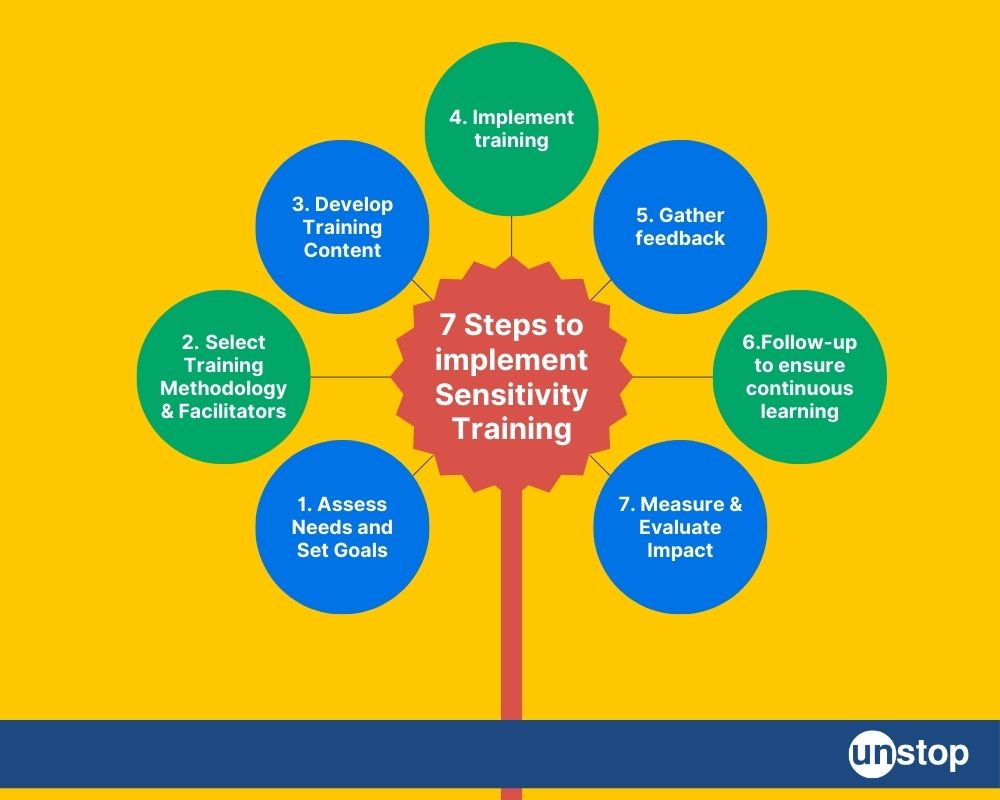 7 Steps to implement Sensitivity Training

1. Assess Needs and Set Goals

2. Select Training Methodology & Facilitators

3. Develop Training Content

4. Implement training

5. Gather feedback

6.Follow-up to ensure continuous learning

7. Measure & Evaluate Impact

unstop